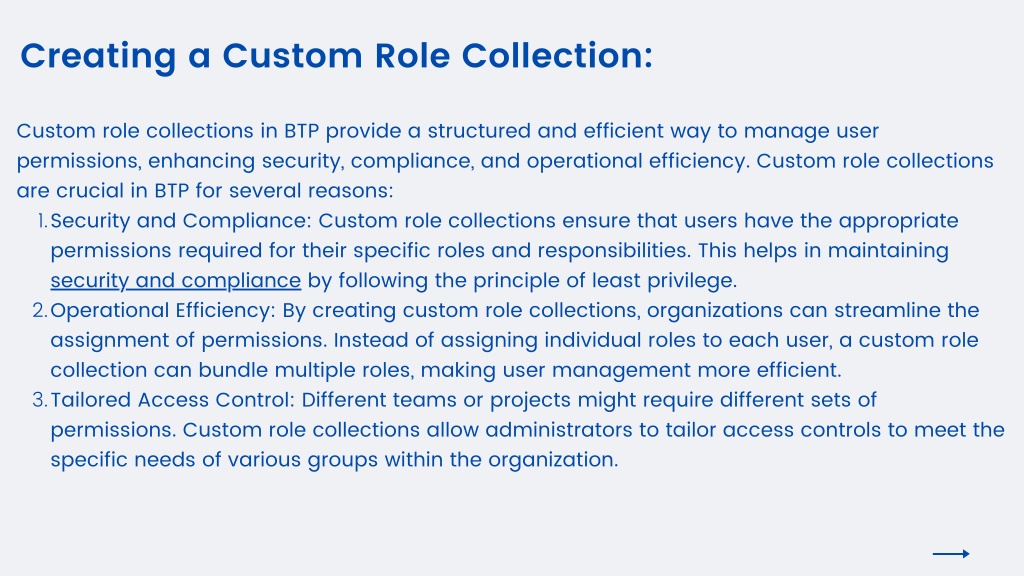 Creating a Custom Role Collection:

Custom role collections in BTP provide a structured and efficient way to manage user permissions, enhancing security, compliance, and operational efficiency. Custom role collections are crucial in BTP for several reasons:

1. Security and Compliance: Custom role collections ensure that users have the appropriate permissions required for their specific roles and responsibilities. This helps in maintaining security and compliance by following the principle of least privilege.
2. Operational Efficiency: By creating custom role collections, organizations can streamline the assignment of permissions. Instead of assigning individual roles to each user, a custom role collection can bundle multiple roles, making user management more efficient.
3. Tailored Access Control: Different teams or projects might require different sets of permissions. Custom role collections allow administrators to tailor access controls to meet the specific needs of various groups within the organization.